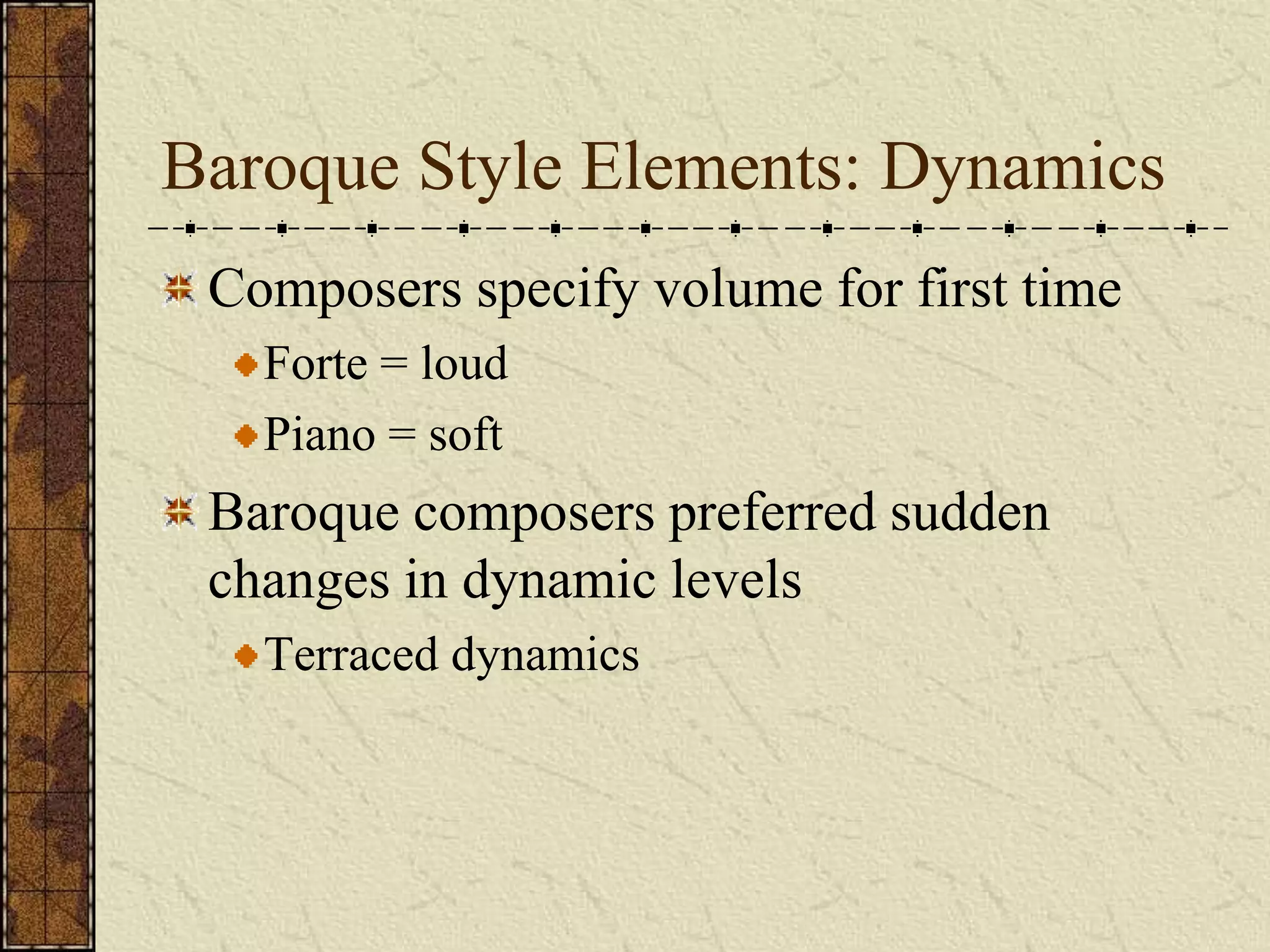 Baroque Style Elements: Dynamics

Composers specify volume for first time

Forte = loud

Piano = soft

Baroque composers preferred sudden changes in dynamic levels

Terraced dynamics